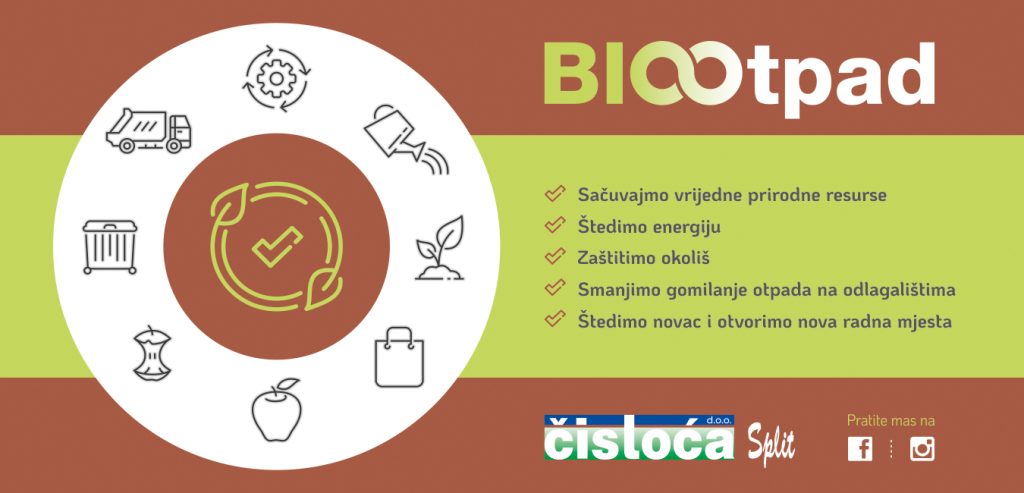 BIOotpad

Sačuvajmo vrijedne prirodne resurse
Štedimo energiju
Zaštitimo okoliš
Smanjimo gomilanje otpada na odlagalištima
Štedimo novac i otvorimo nova radna mjesta

čistoća d.o.o. Split

Pratite mas na